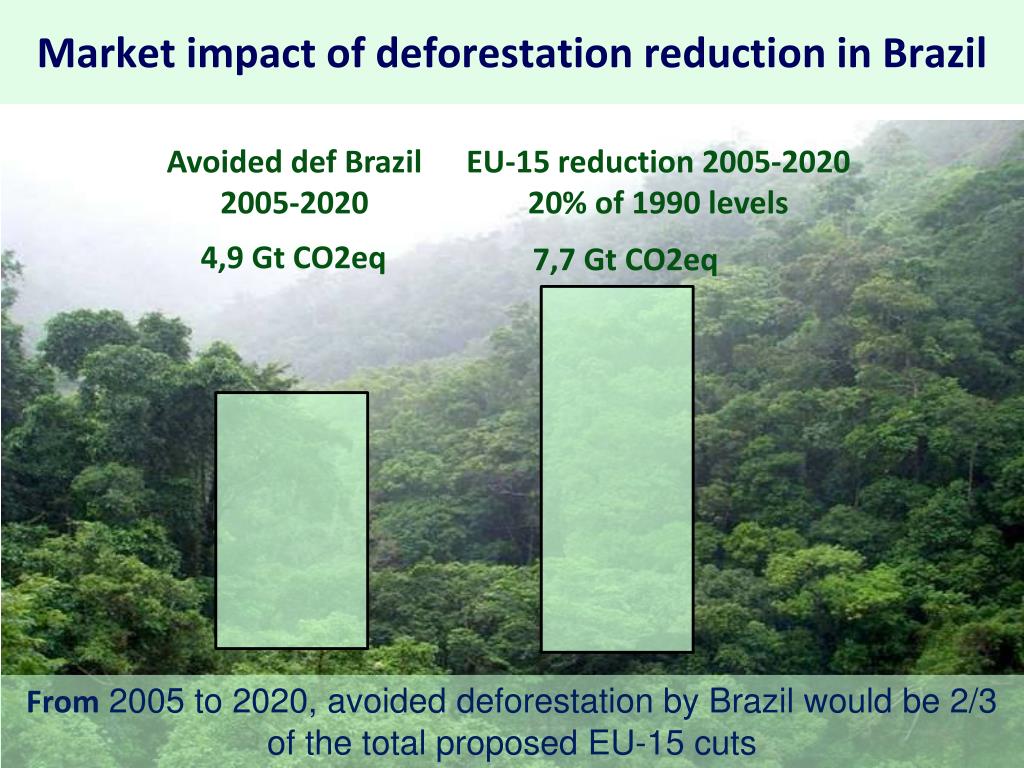 Market impact of deforestation reduction in Brazil

Avoided def Brazil 2005-2020

4,9 Gt CO2eq

EU-15 reduction 2005-2020 20% of 1990 levels

7,7 Gt CO2eq

From 2005 to 2020, avoided deforestation by Brazil would be 2/3 of the total proposed EU-15 cuts